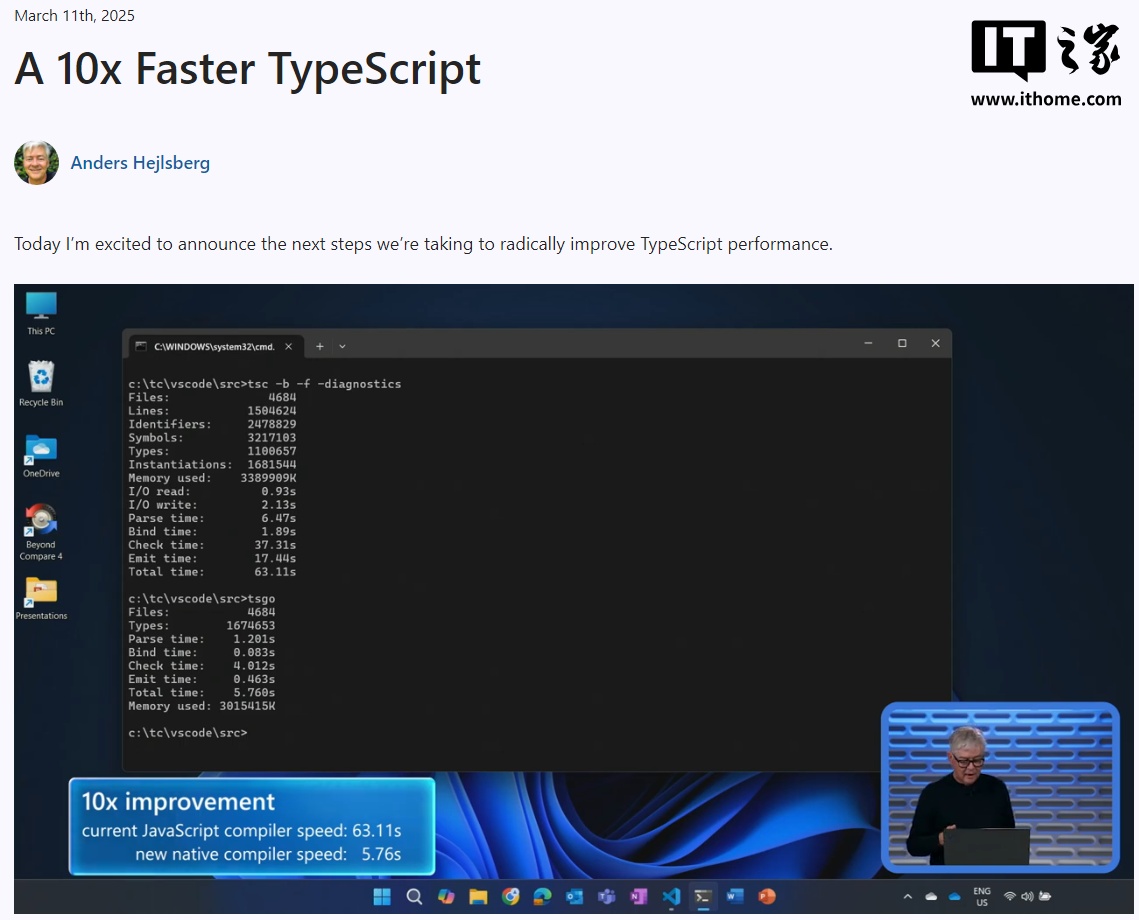 March 11th, 2025

A 10x Faster TypeScript

IT之家
www.ithome.com

Anders Hejlsberg

Today I'm excited to announce the next steps we're taking to radically improve TypeScript performance.

This PC

Recycle Bin

OneDrive

Beyond Compare 4

Presentations

C:\WINDOWS\system32\cmd.

c:\tc\vscode\src>tsc -b -f -diagnostics
Files: 4684
Lines: 1504624
Identifiers: 2478829
Symbols: 3217103
Types: 1100657
Instantiations: 1681544
Memory used: 3389909K
I/O read: 0.93s
I/O write: 2.13s
Parse time: 6.47s
Bind time: 1.89s
Check time: 37.31s
Emit time: 17.44s
Total time: 63.11s

c:\tc\vscode\src>tsgo
Files: 4684
Types: 1674653
Parse time: 1.201s
Bind time: 0.083s
Check time: 4.012s
Emit time: 0.463s
Total time: 5.760s
Memory used: 3015415K

c:\tc\vscode\src>

10x improvement
current JavaScript compiler speed: 63.11s
new native compiler speed: 5.76s

ENG
US